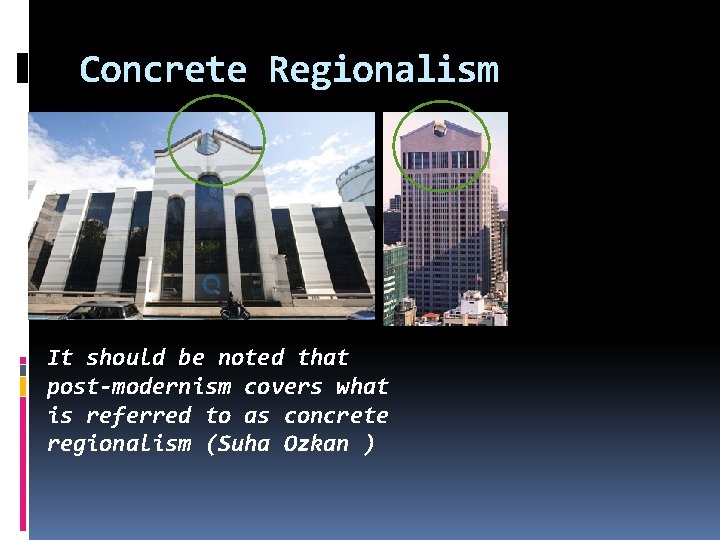 Concrete Regionalism

It should be noted that post-modernism covers what is referred to as concrete regionalism (Suha Ozkan )